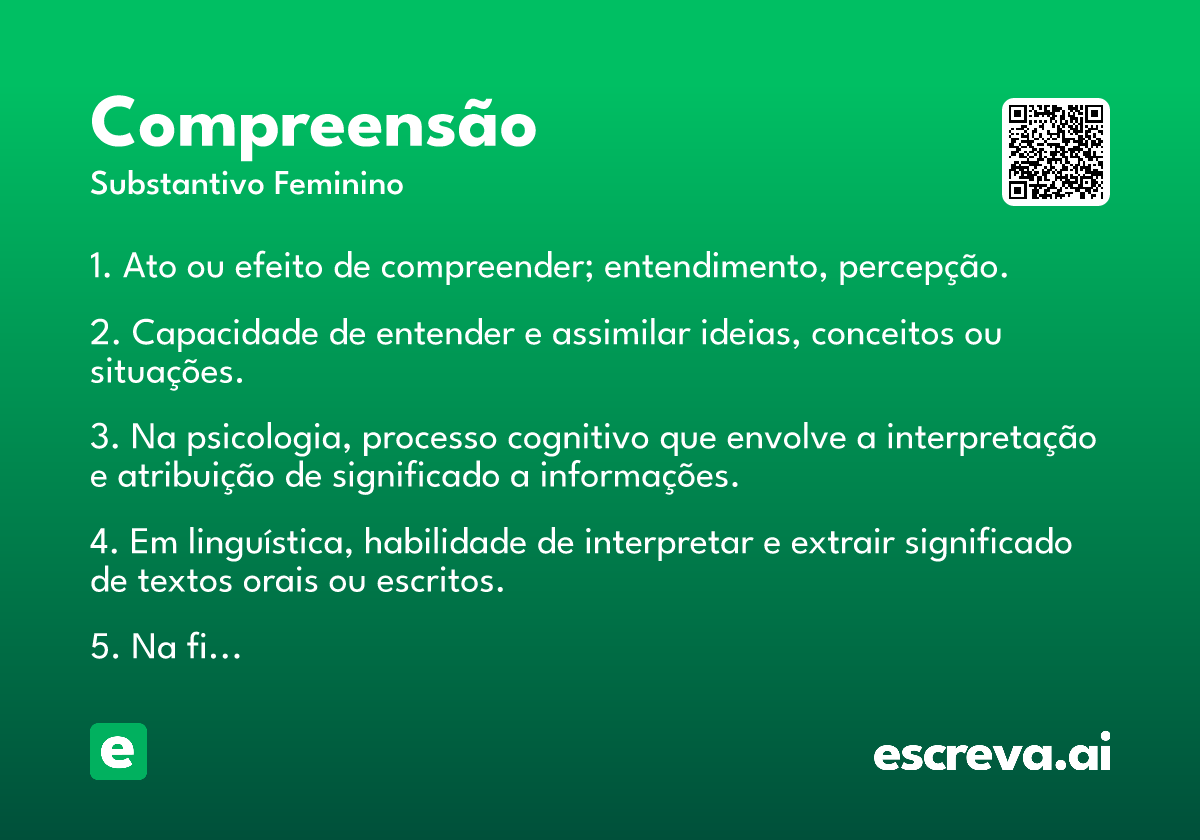 Compreensão
Substantivo Feminino

1. Ato ou efeito de compreender; entendimento, percepção.

2. Capacidade de entender e assimilar ideias, conceitos ou situações.

3. Na psicologia, processo cognitivo que envolve a interpretação e atribuição de significado a informações.

4. Em linguística, habilidade de interpretar e extrair significado de textos orais ou escritos.

5. Na fi…

e

escreva.ai